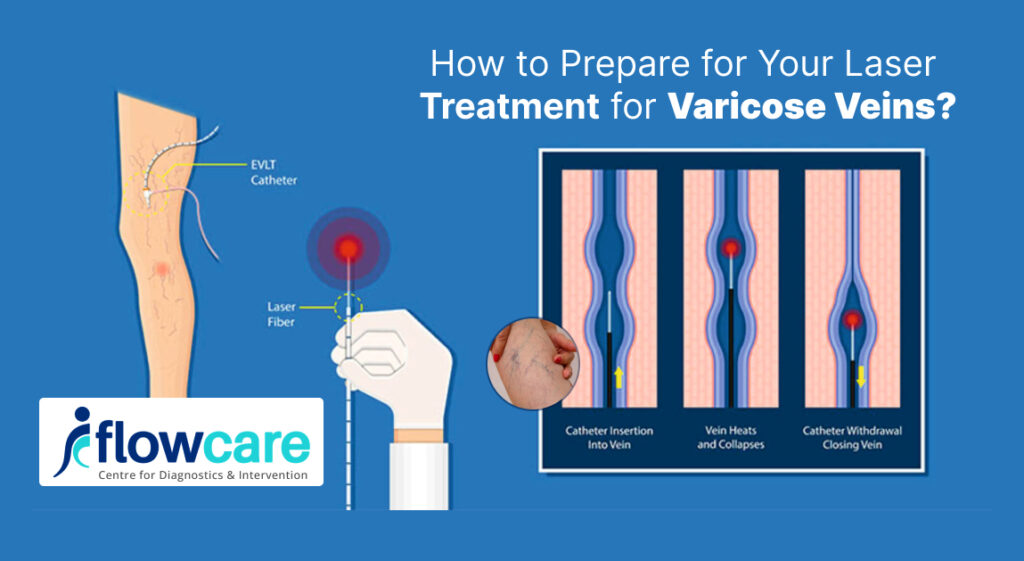 How to Prepare for Your Laser Treatment for Varicose Veins?

EVLT Catheter

Laser Fiber

flowcare
Centre for Diagnostics & Intervention

Catheter Insertion Into Vein

Vein Heats and Collapses

Catheter Withdrawal Closing Vein